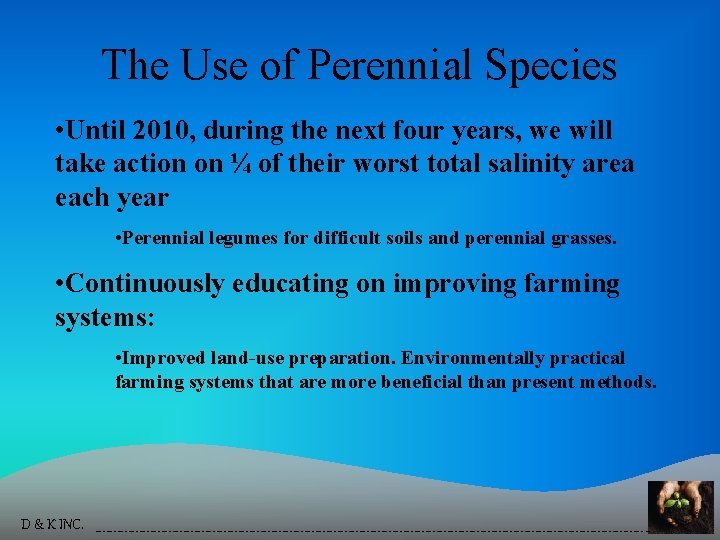 The Use of Perennial Species

•Until 2010, during the next four years, we will take action on ¼ of their worst total salinity area each year

•Perennial legumes for difficult soils and perennial grasses.

•Continuously educating on improving farming systems:

•Improved land-use preparation. Environmentally practical farming systems that are more beneficial than present methods.

D & K INC.